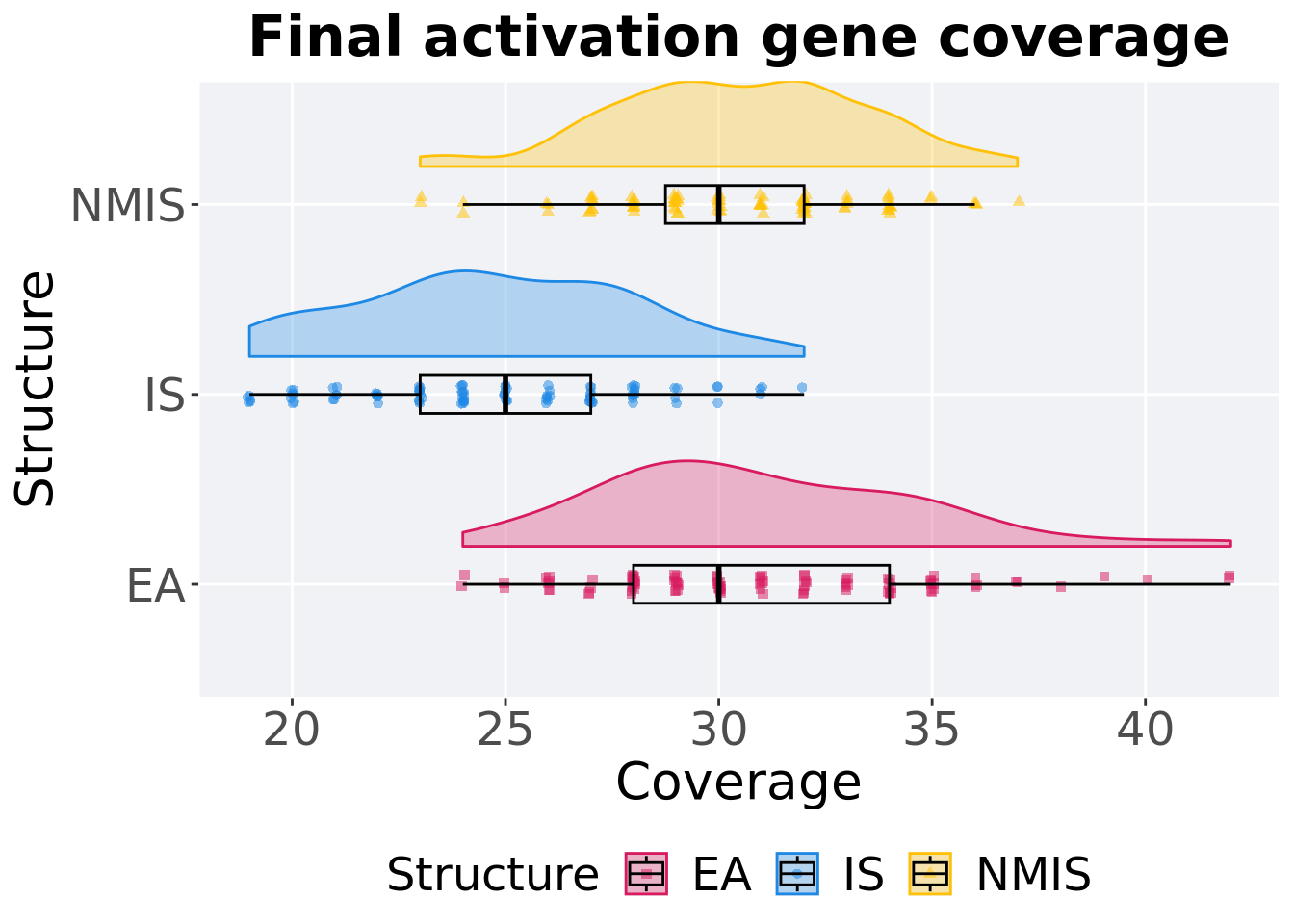 Final activation gene coverage

Structure

NMIS

IS

EA

20 25 30 35 40

Coverage

Structure EA IS NMIS